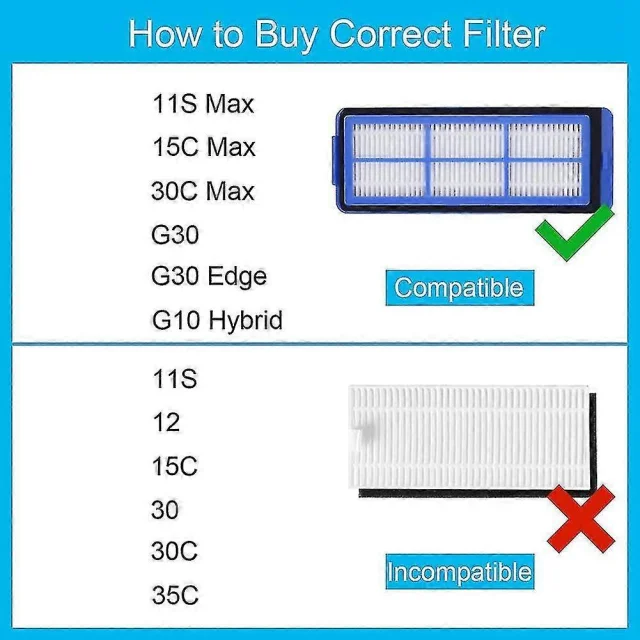 How to Buy Correct Filter

11S Max
15C Max
30C Max
G30
G30 Edge
G10 Hybrid

Compatible

11S
12
15C
30
30C
35C

Incompatible